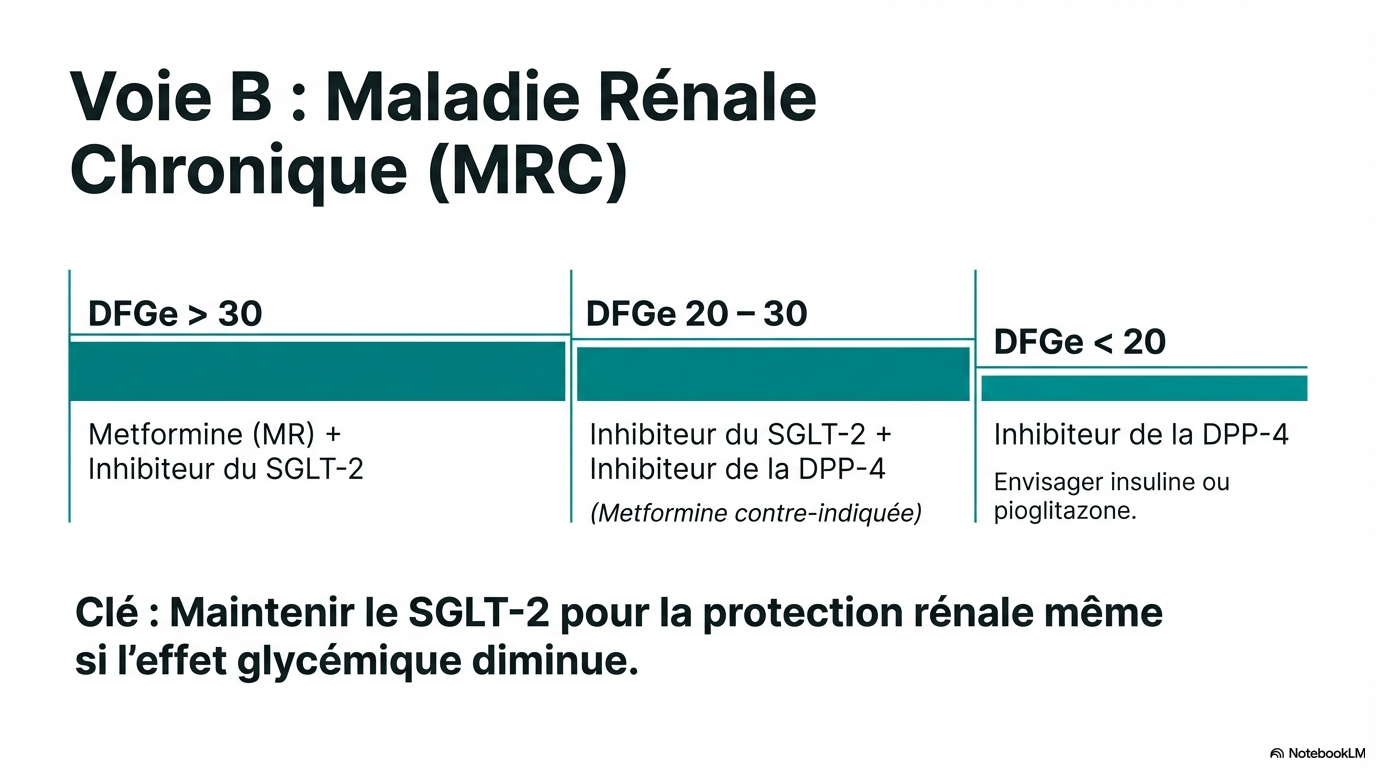 Voie B : Maladie Rénale Chronique (MRC)

DFGe > 30

Metformine (MR) + Inhibiteur du SGLT-2

DFGe 20 – 30

Inhibiteur du SGLT-2 + Inhibiteur de la DPP-4

(Metformine contre-indiquée)

DFGe < 20

Inhibiteur de la DPP-4

Envisager insuline ou pioglitazone.

Clé : Maintenir le SGLT-2 pour la protection rénale même si l'effet glycémique diminue.

NotebookLM